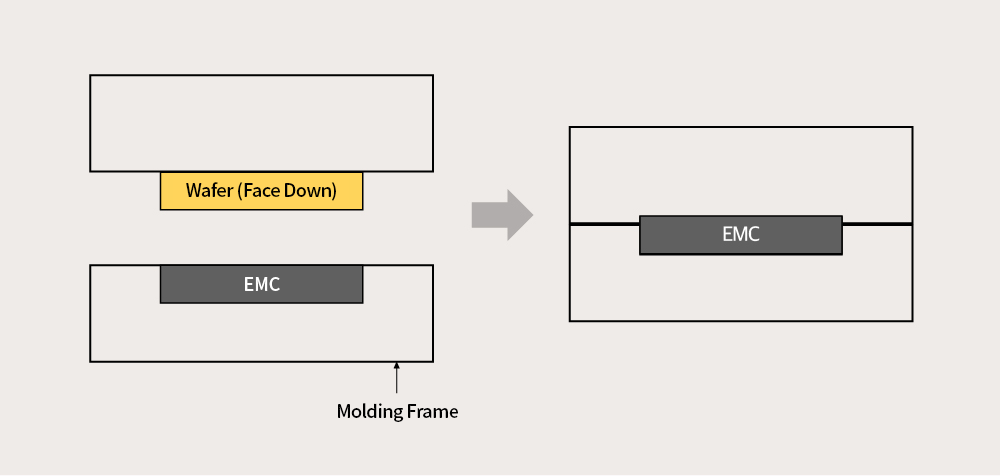 Wafer (Face Down)

EMC

Molding Frame

EMC